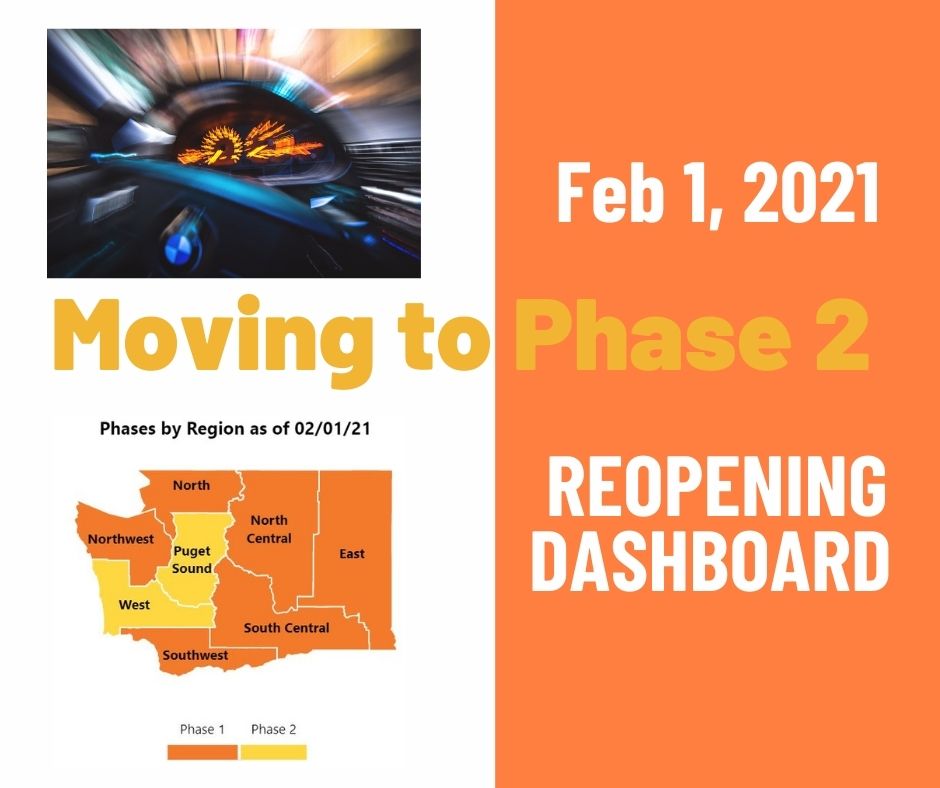 Feb 1, 2021

Moving to Phase 2

Phases by Region as of 02/01/21

North
Northwest
Puget Sound
North Central
East
West
South Central
Southwest

Phase 1 Phase 2

REOPENING DASHBOARD